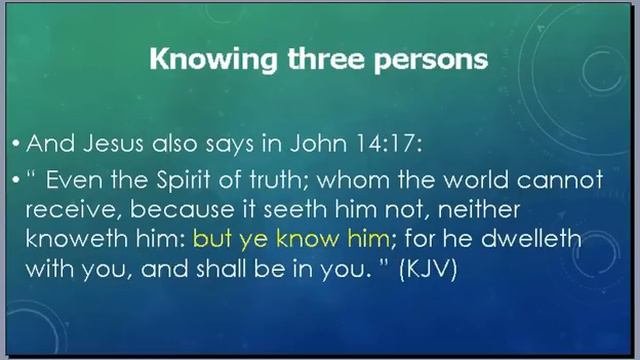 Knowing three persons

• And Jesus also says in John 14:17:

• " Even the Spirit of truth; whom the world cannot receive, because it seeth him not, neither knoweth him: but ye know him; for he dwelleth with you, and shall be in you. " (KJV)